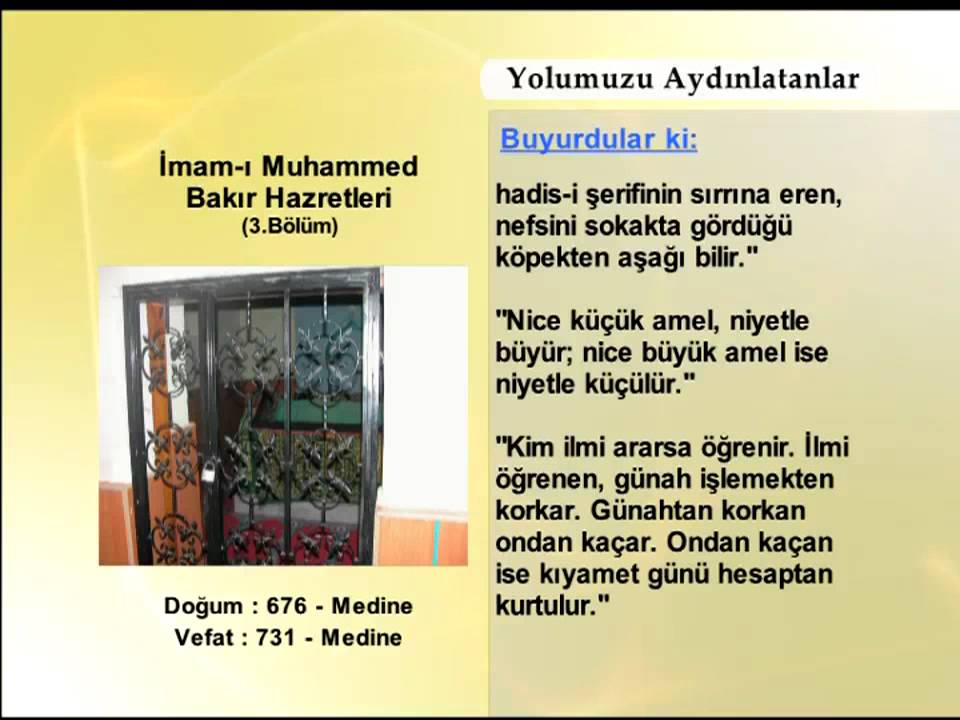 Yolumuzu Aydınlatanlar

İmam-ı Muhammed Bakır Hazretleri
(3.Bölüm)

Doğum : 676 - Medine
Vefat : 731 - Medine

Buyurdular ki:

hadis-i şerifinin sırrına eren, nefsini sokakta gördüğü köpekten aşağı bilir."

"Nice küçük amel, niyetle büyür; nice büyük amel ise niyetle küçülür."

"Kim ilmi ararsa öğrenir. İlmi öğrenen, günah işlemekten korkar. Günahtan korkan ondan kaçar. Ondan kaçan ise kıyamet günü hesaptan kurtulur."